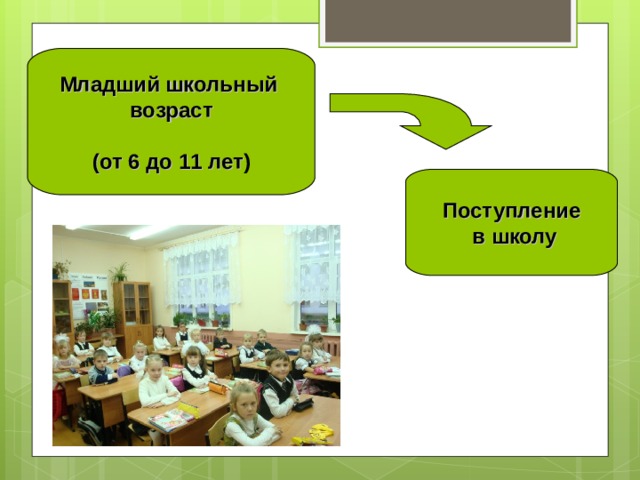 Младший школьный возраст

(от 6 до 11 лет)

Поступление в школу